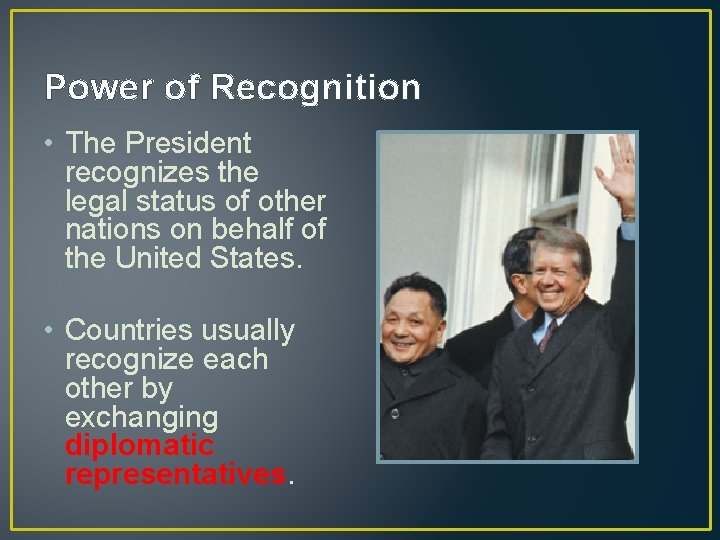 Power of Recognition

• The President recognizes the legal status of other nations on behalf of the United States.

• Countries usually recognize each other by exchanging diplomatic representatives.